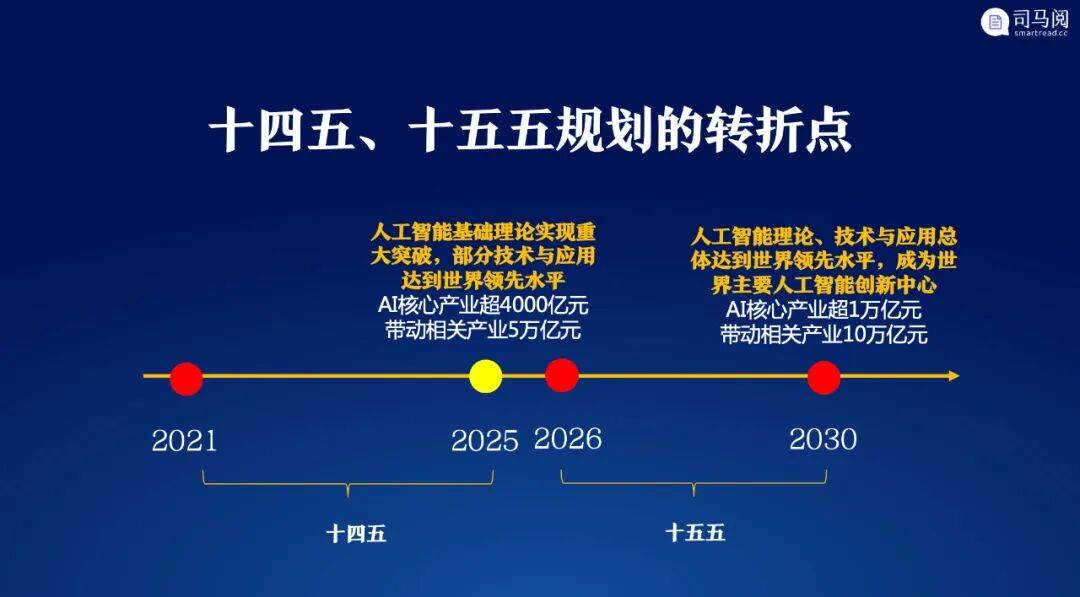 司马阅
smartread.cc

十四五、十五五规划的转折点

人工智能基础理论实现重大突破，部分技术与应用达到世界领先水平
AI核心产业超4000亿元
带动相关产业5万亿元

人工智能理论、技术与应用总体达到世界领先水平，成为世界主要人工智能创新中心
AI核心产业超1万亿元
带动相关产业10万亿元

2021
2025
2026
2030

十四五
十五五